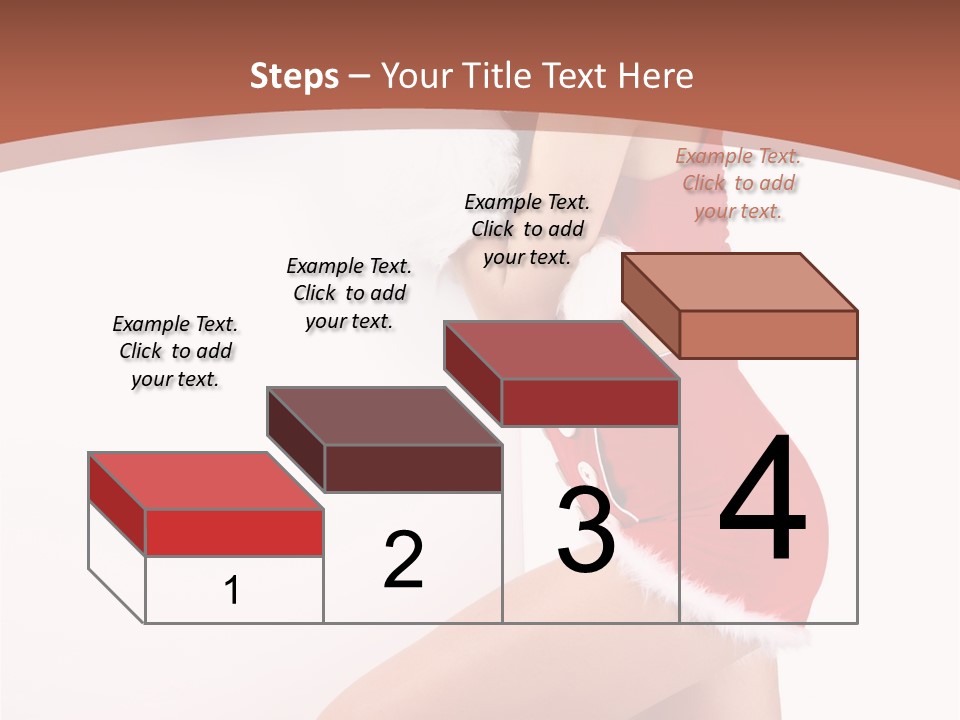 Steps – Your Title Text Here

Example Text. Click to add your text.

Example Text. Click to add your text.

Example Text. Click to add your text.

Example Text. Click to add your text.

1

2

3

4